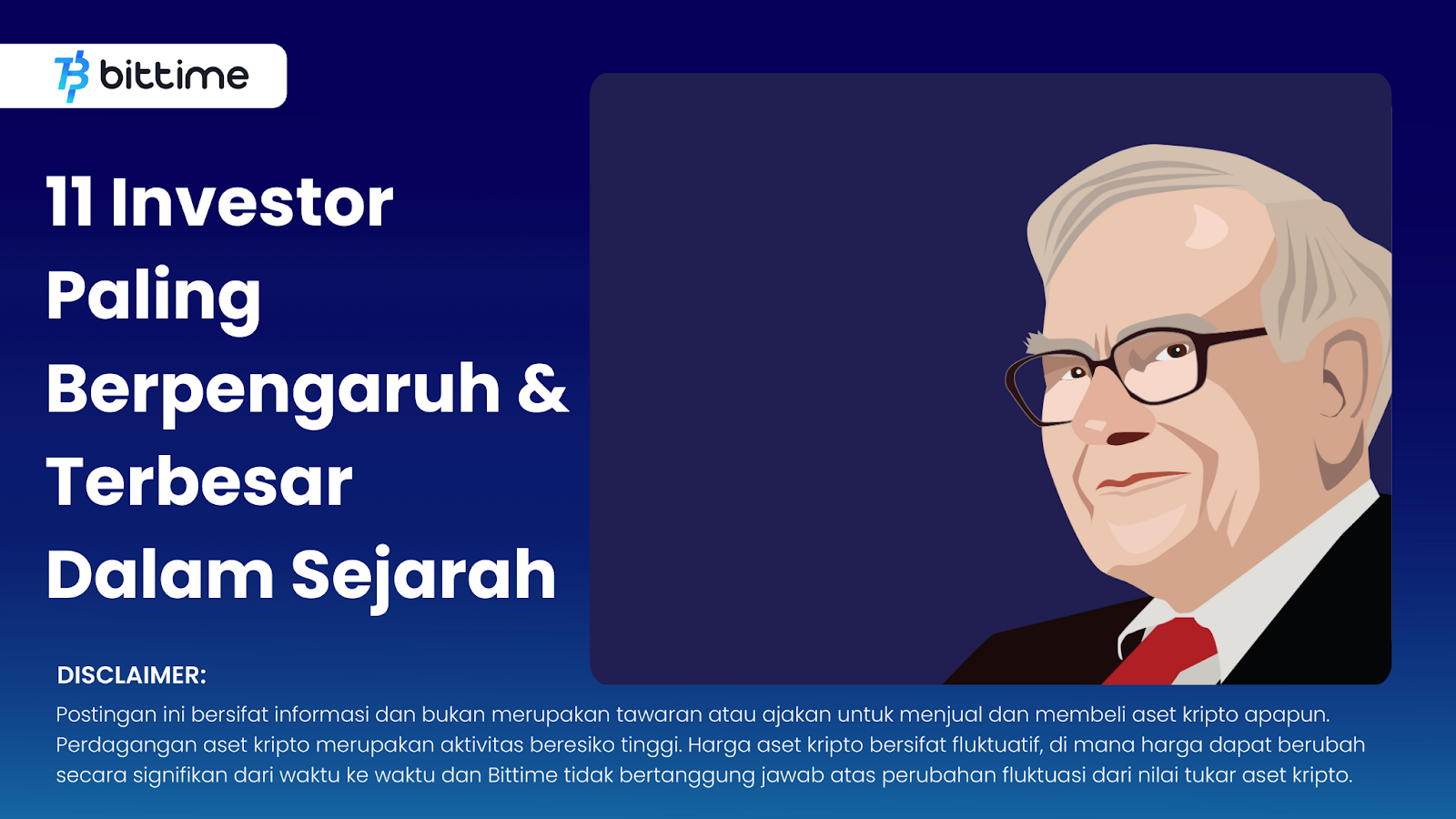 bittime

11 Investor Paling Berpengaruh & Terbesar Dalam Sejarah

DISCLAIMER:

Postingan ini bersifat informasi dan bukan merupakan tawaran atau ajakan untuk menjual dan membeli aset kripto apapun. Perdagangan aset kripto merupakan aktivitas beresiko tinggi. Harga aset kripto bersifat fluktuatif, di mana harga dapat berubah secara signifikan dari waktu ke waktu dan Bittime tidak bertanggung jawab atas perubahan fluktuasi dari nilai tukar aset kripto.